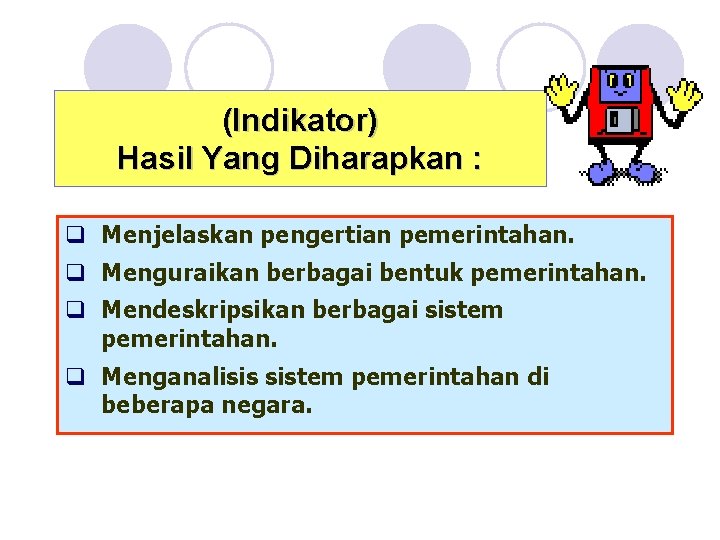 (Indikator)
Hasil Yang Diharapkan :

❑ Menjelaskan pengertian pemerintahan.
❑ Menguraikan berbagai bentuk pemerintahan.
❑ Mendeskripsikan berbagai sistem pemerintahan.
❑ Menganalisis sistem pemerintahan di beberapa negara.